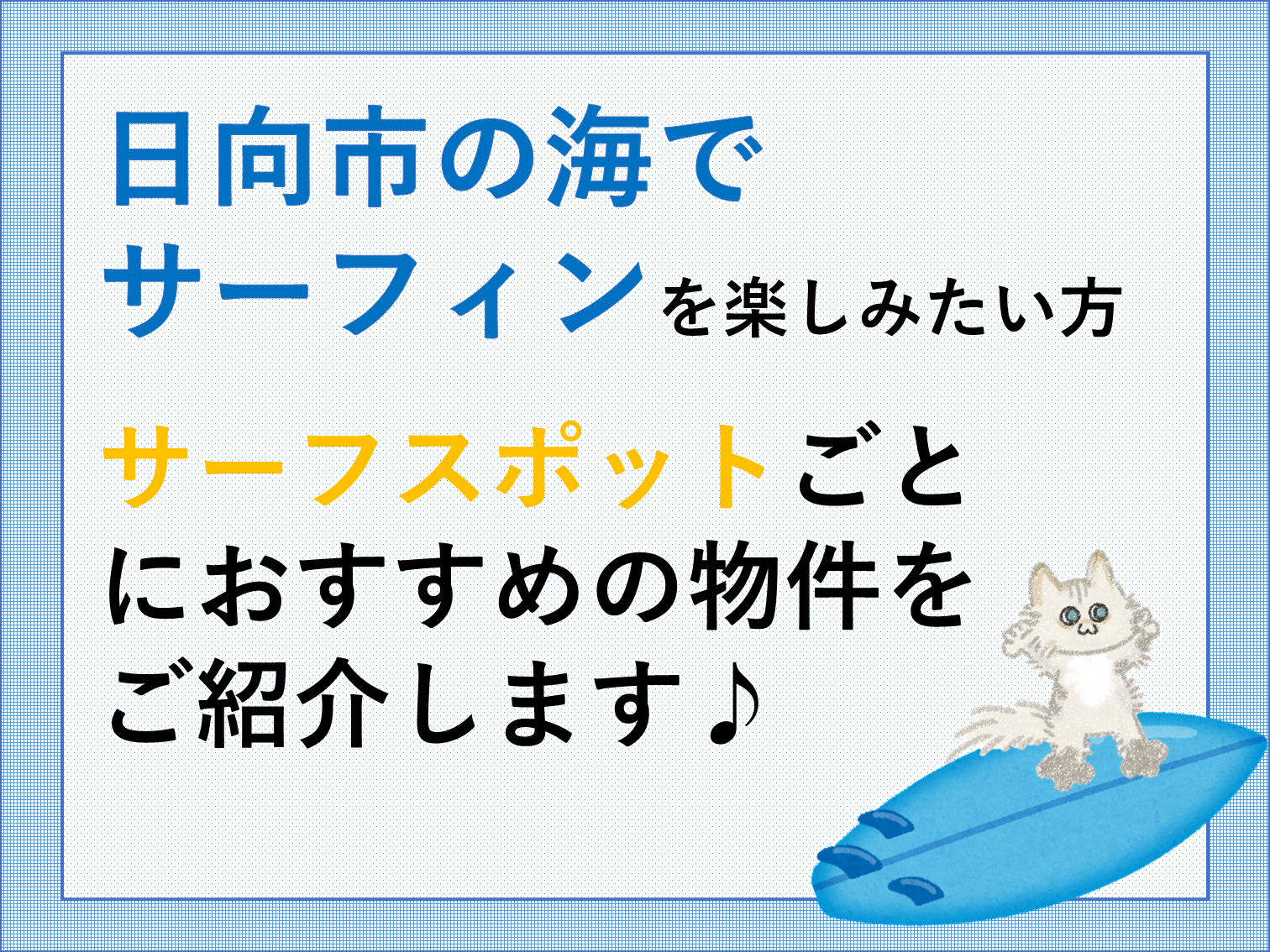 日向市の海で
サーフィンを楽しみたい方

サーフスポットごと
におすすめの物件を
ご紹介します♪